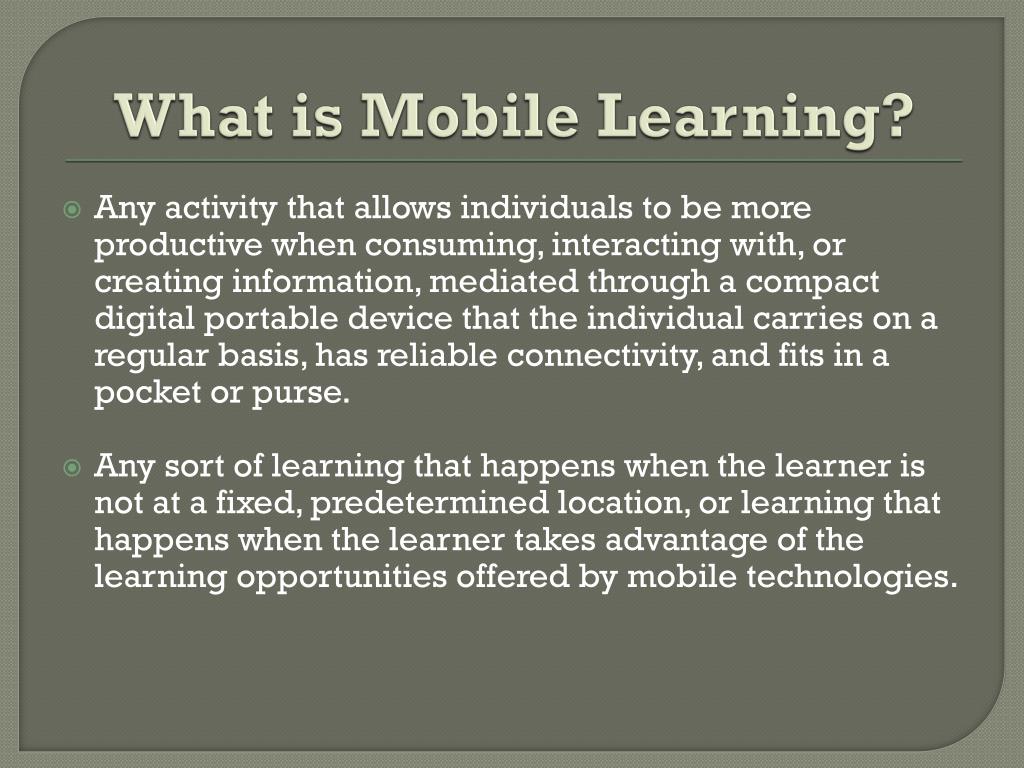 What is Mobile Learning?

Any activity that allows individuals to be more productive when consuming, interacting with, or creating information, mediated through a compact digital portable device that the individual carries on a regular basis, has reliable connectivity, and fits in a pocket or purse.

Any sort of learning that happens when the learner is not at a fixed, predetermined location, or learning that happens when the learner takes advantage of the learning opportunities offered by mobile technologies.